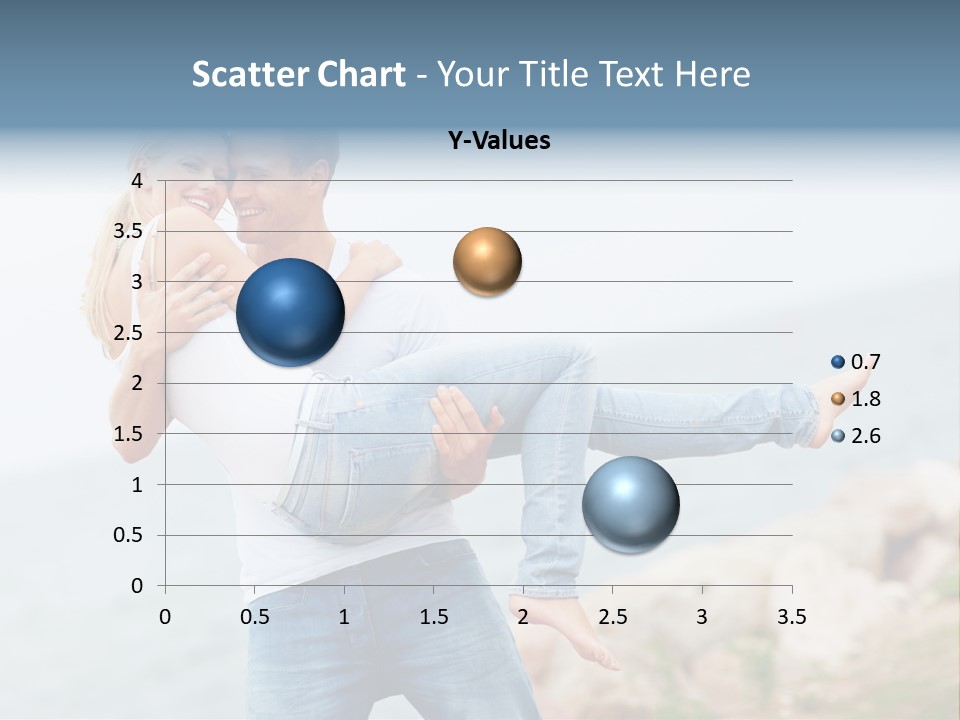 Scatter Chart - Your Title Text Here

Y-Values

4
3.5
3
2.5
2
1.5
1
0.5
0

0 0.5 1 1.5 2 2.5 3 3.5

0.7
1.8
2.6